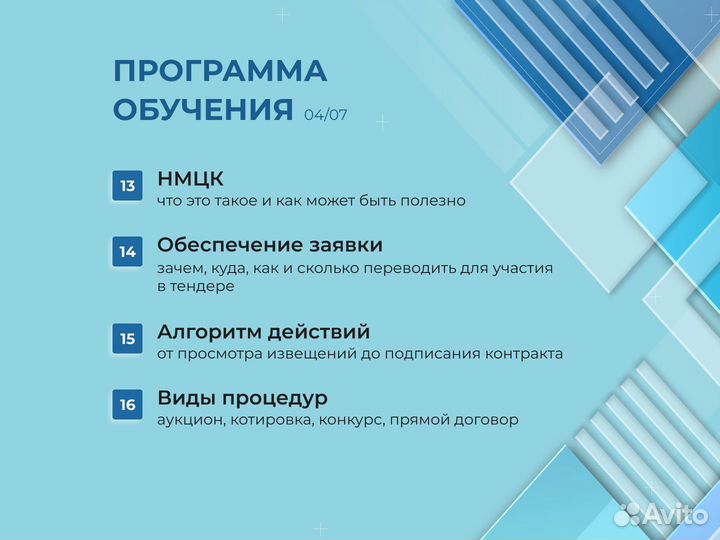 ПРОГРАММА ОБУЧЕНИЯ 04/07

13 НМЦК
что это такое и как может быть полезно

14 Обеспечение заявки
зачем, куда, как и сколько переводить для участия в тендере

15 Алгоритм действий
от просмотра извещений до подписания контракта

16 Виды процедур
аукцион, котировка, конкурс, прямой договор

Avito